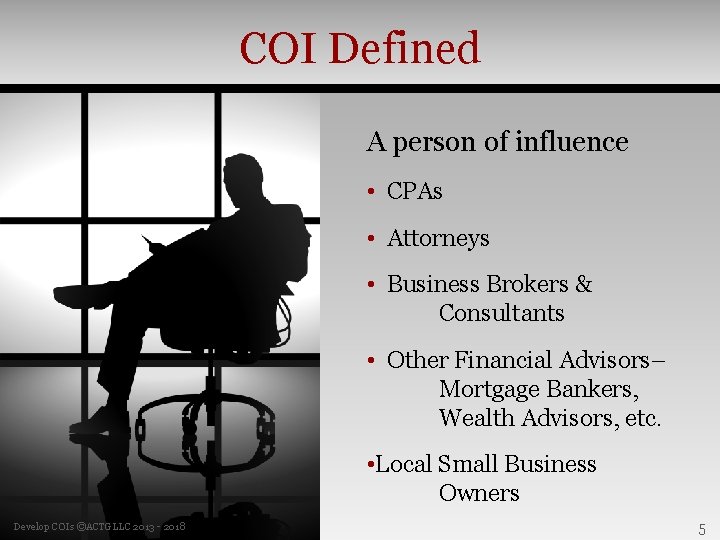 COI Defined

A person of influence

• CPAs

• Attorneys

• Business Brokers & Consultants

• Other Financial Advisors– Mortgage Bankers, Wealth Advisors, etc.

•Local Small Business Owners

Develop COIs ©ACTG LLC 2013 - 2018

5